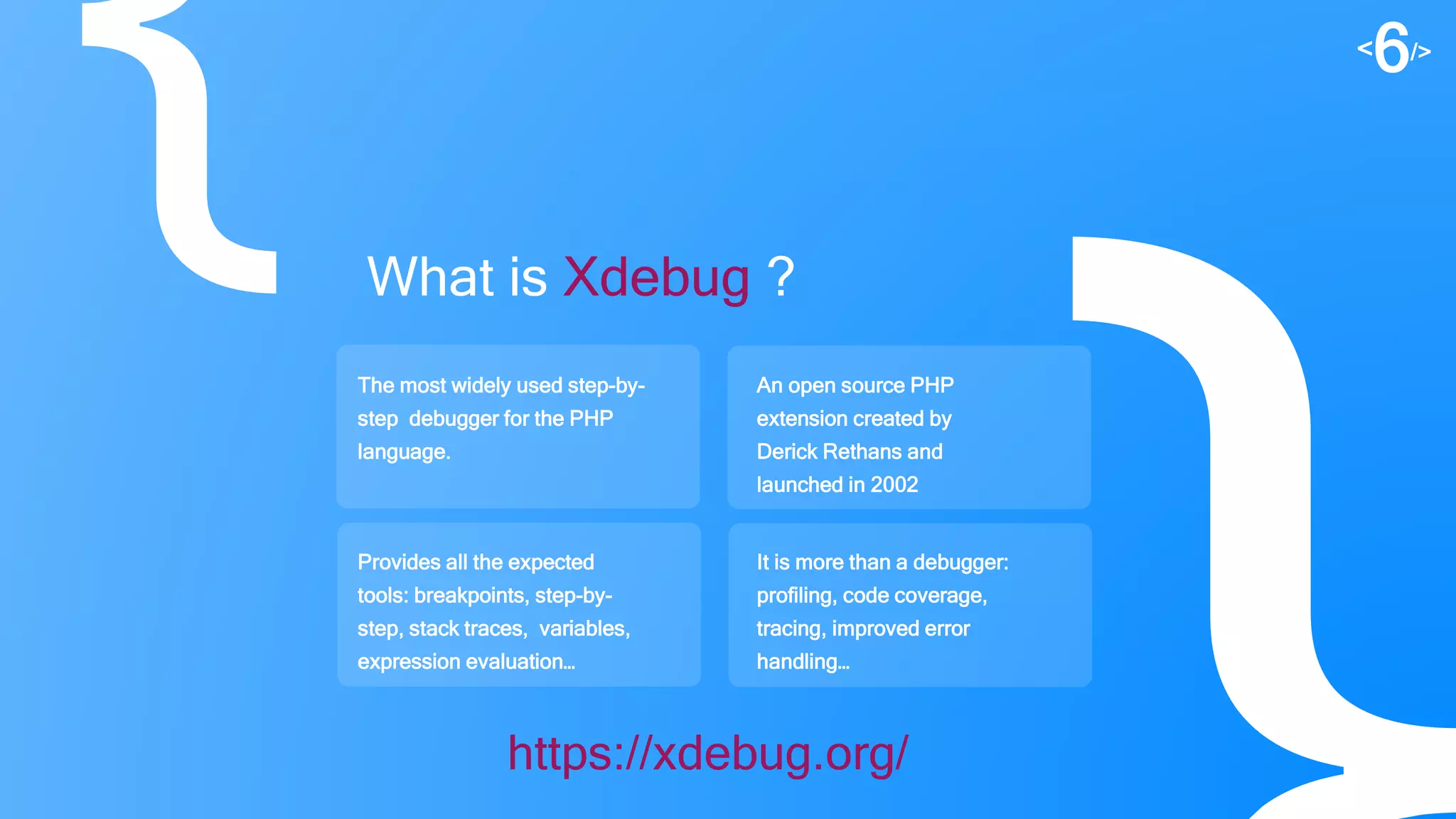 <6/>

What is Xdebug ?

The most widely used step-by-step debugger for the PHP language.

An open source PHP extension created by Derick Rethans and launched in 2002

Provides all the expected tools: breakpoints, step-by-step, stack traces, variables, expression evaluation…

It is more than a debugger: profiling, code coverage, tracing, improved error handling…

https://xdebug.org/